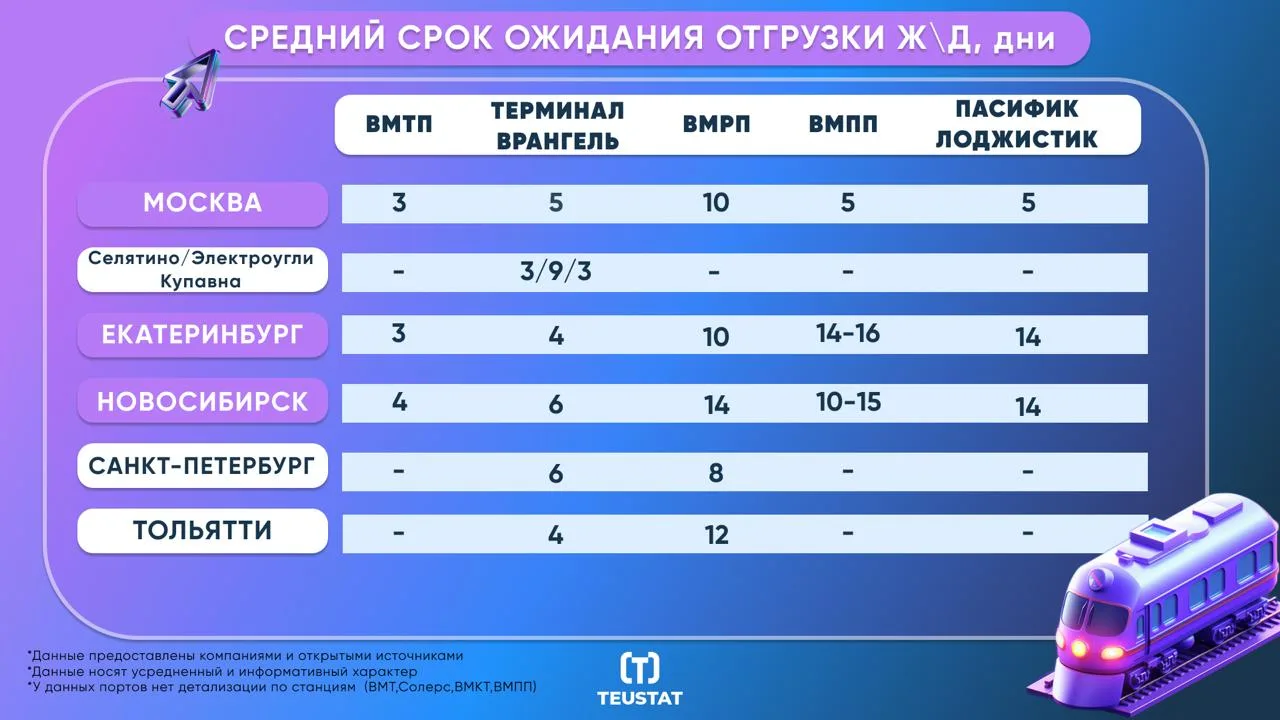 СРЕДНИЙ СРОК ОЖИДАНИЯ ОТГРУЗКИ Ж\Д, дни

| | ВМТП | ТЕРМИНАЛ ВРАНГЕЛЬ | ВМРП | ВМПП | ПАСИФИК ЛОДЖИСТИК |
|---|---|---|---|---|---|
| МОСКВА | 3 | 5 | 10 | 5 | 5 |
| Селятино/Электроугли Купавна | - | 3/9/3 | - | - | - |
| ЕКАТЕРИНБУРГ | 3 | 4 | 10 | 14-16 | 14 |
| НОВОСИБИРСК | 4 | 6 | 14 | 10-15 | 14 |
| САНКТ-ПЕТЕРБУРГ | - | 6 | 8 | - | - |
| ТОЛЬЯТТИ | - | 4 | 12 | - | - |

*Данные предоставлены компаниями и открытыми источниками
*Данные носят усредненный и информативный характер
*У данных портов нет детализации по станциям (ВМТ,Солерс,ВМКТ,ВМПП)

TEUSTAT